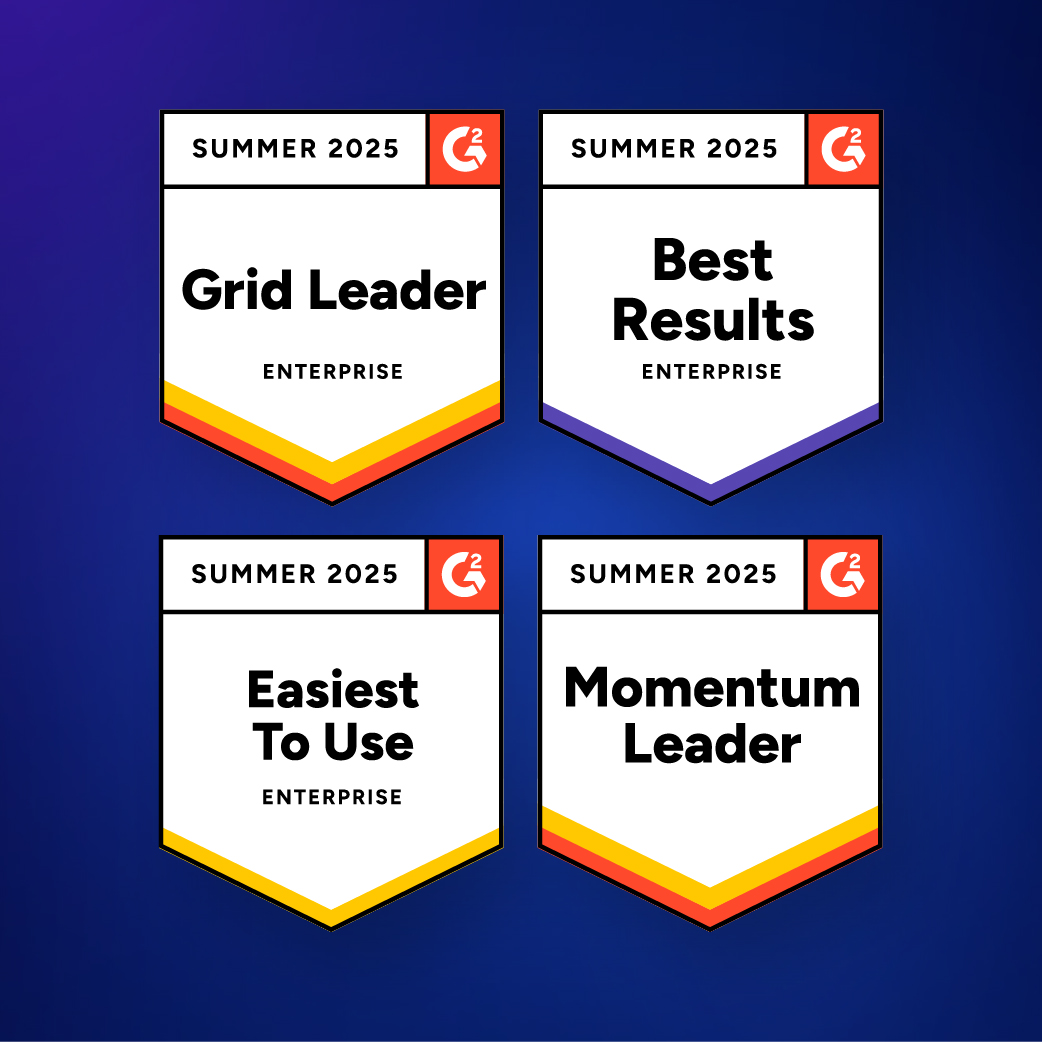 SUMMER 2025

G2

Grid Leader

ENTERPRISE

SUMMER 2025

G2

Best Results

ENTERPRISE

SUMMER 2025

G2

Easiest To Use

ENTERPRISE

SUMMER 2025

G2

Momentum Leader